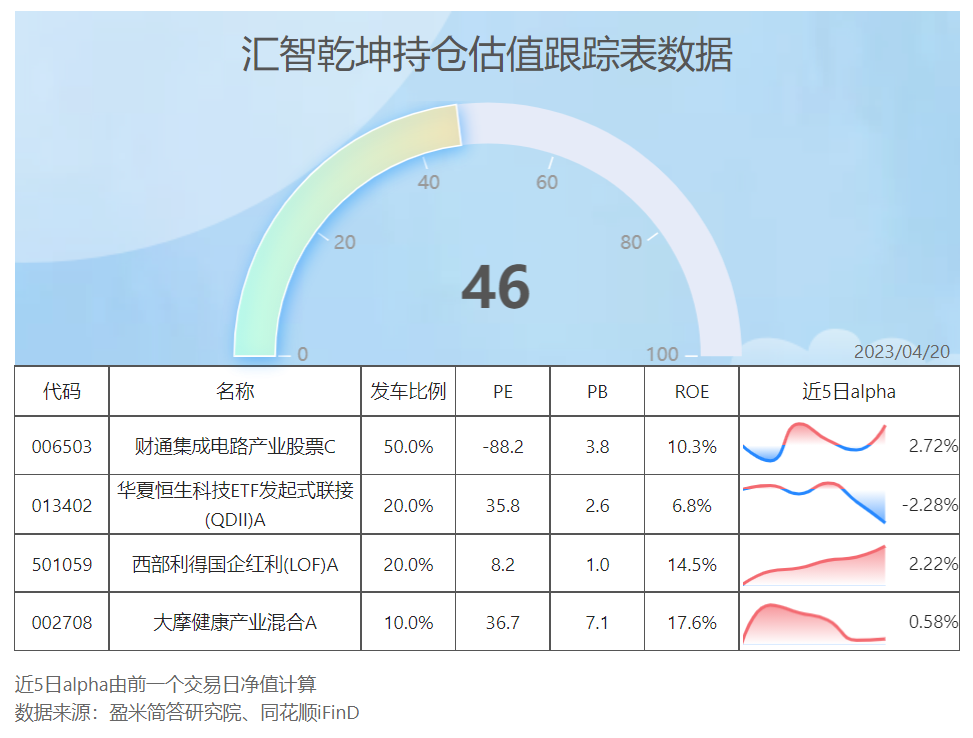 汇智乾坤持仓估值跟踪表数据

0
20
40
60
80
100

46

2023/04/20

| 代码 | 名称 | 发车比例 | PE | PB | ROE | 近5日alpha |
|---|---|---|---|---|---|---|
| 006503 | 财通集成电路产业股票C | 50.0% | -88.2 | 3.8 | 10.3% | 2.72% |
| 013402 | 华夏恒生科技ETF发起式联接(QDII)A | 20.0% | 35.8 | 2.6 | 6.8% | -2.28% |
| 501059 | 西部利得国企红利(LOF)A | 20.0% | 8.2 | 1.0 | 14.5% | 2.22% |
| 002708 | 大摩健康产业混合A | 10.0% | 36.7 | 7.1 | 17.6% | 0.58% |

近5日alpha由前一个交易日净值计算
数据来源：盈米简答研究院、同花顺iFinD